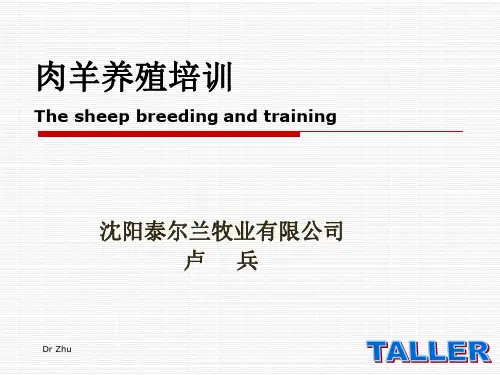 肉羊养殖培训

The sheep breeding and training

沈阳泰尔兰牧业有限公司
卢 兵

Dr Zhu

TALLER